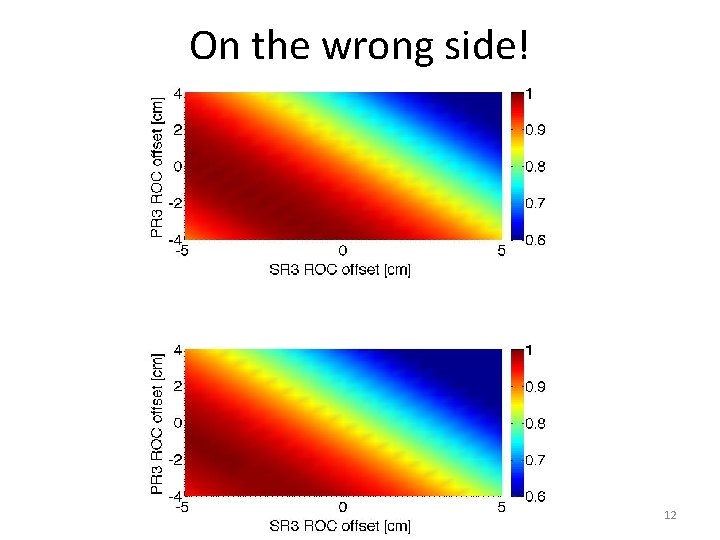 On the wrong side!

PR3 ROC offset [cm]
4
2
0
-2
-4
-5
0
5
SR3 ROC offset [cm]
1
0.9
0.8
0.7
0.6

PR3 ROC offset [cm]
4
2
0
-2
-4
-5
0
5
SR3 ROC offset [cm]
1
0.9
0.8
0.7
0.6

12